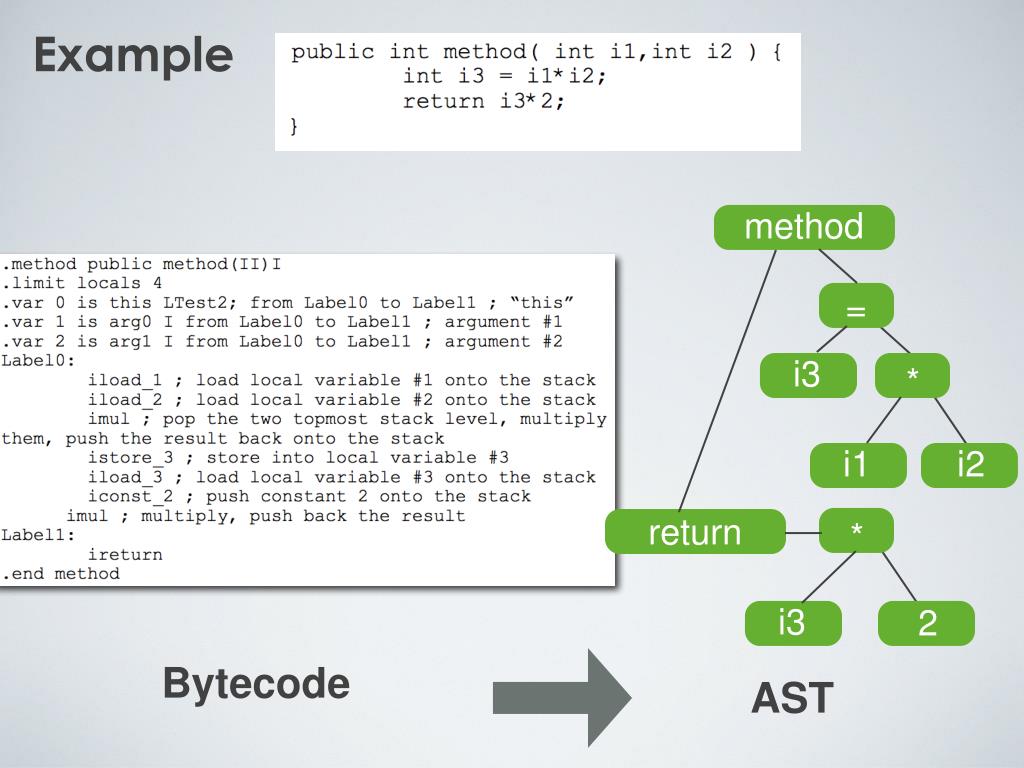 Example

public int method( int i1,int i2 ) {
int i3 = i1*i2;
return i3*2;
}

.method public method(II)I
.limit locals 4
.var 0 is this LTest2; from Label0 to Label1 ; “this”
.var 1 is arg0 I from Label0 to Label1 ; argument #1
.var 2 is arg1 I from Label0 to Label1 ; argument #2
Label0:
iload_1 ; load local variable #1 onto the stack
iload_2 ; load local variable #2 onto the stack
imul ; pop the two topmost stack level, multiply them, push the result back onto the stack
istore_3 ; store into local variable #3
iload_3 ; load local variable #3 onto the stack
iconst_2 ; push constant 2 onto the stack
imul ; multiply, push back the result
Label1:
ireturn
.end method

method
=
i3
*
i1
i2
return
*
i3
2

Bytecode

AST